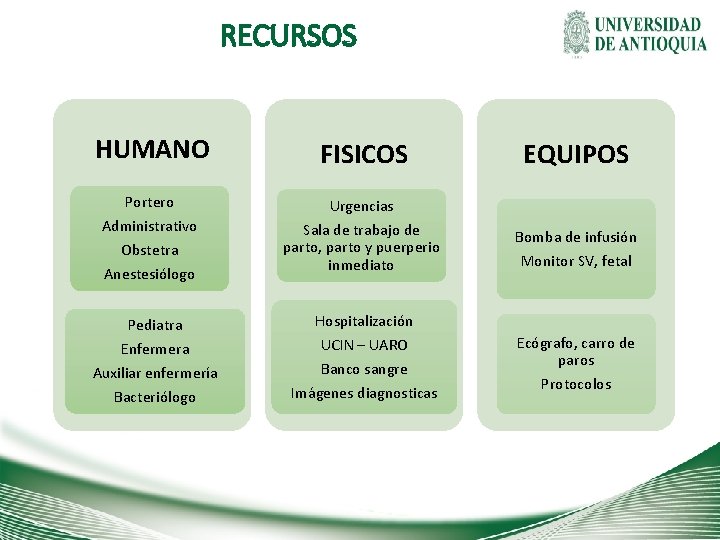 RECURSOS

UNIVERSIDAD DE ANTIOQUIA

HUMANO

Portero
Administrativo
Obstetra
Anestesiólogo

Pediatra
Enfermera
Auxiliar enfermería
Bacteriólogo

FISICOS

Urgencias
Sala de trabajo de parto, parto y puerperio inmediato

Hospitalización
UCIN – UARO
Banco sangre
Imágenes diagnosticas

EQUIPOS

Bomba de infusión
Monitor SV, fetal

Ecógrafo, carro de paros
Protocolos